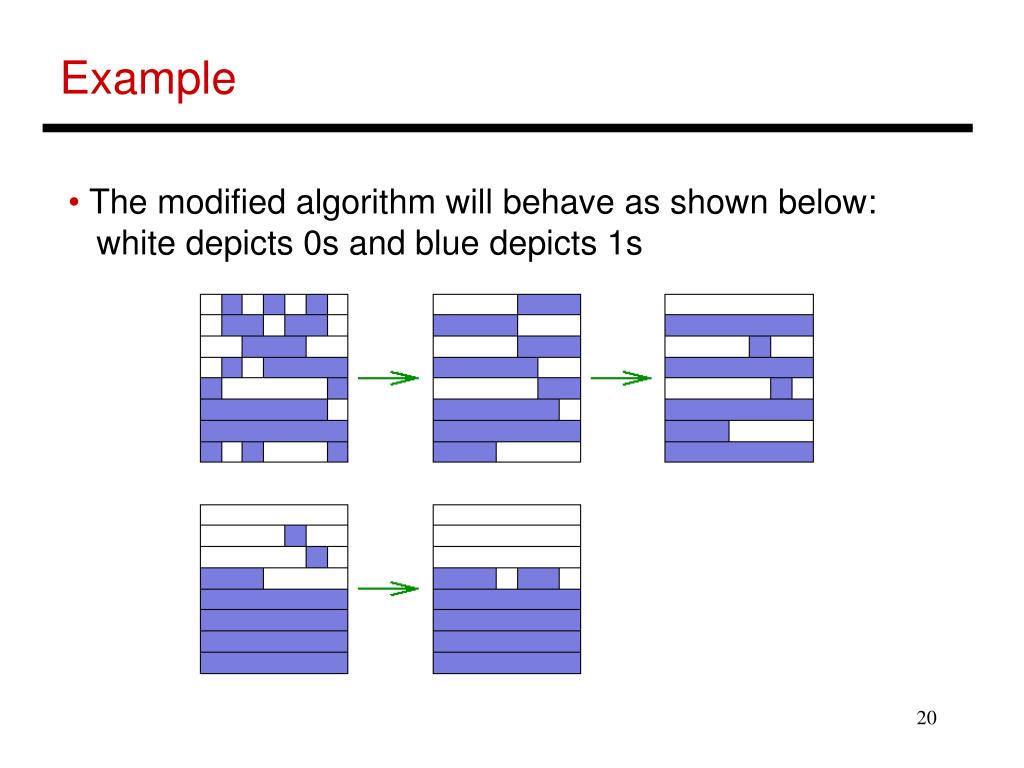 Example

• The modified algorithm will behave as shown below: white depicts 0s and blue depicts 1s

20